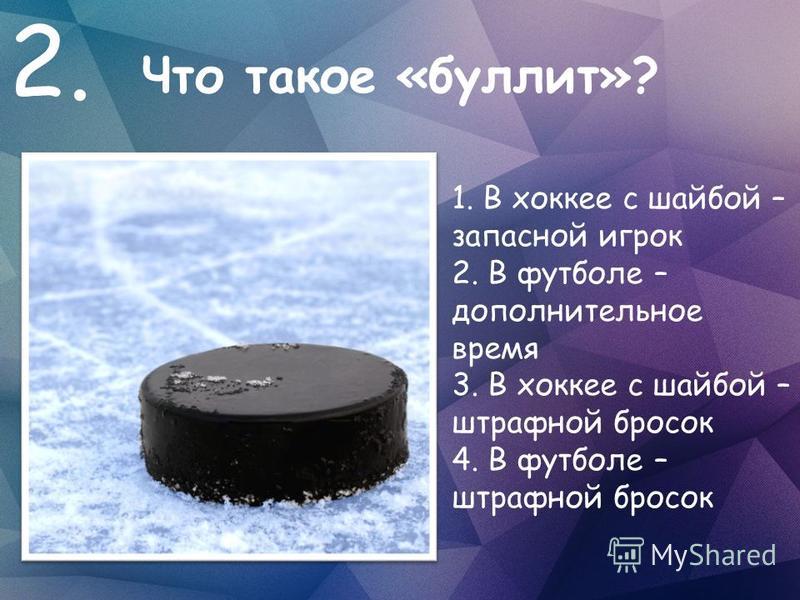 2. Что такое «буллит»?

1. В хоккее с шайбой – запасной игрок
2. В футболе – дополнительное время
3. В хоккее с шайбой – штрафной бросок
4. В футболе – штрафной бросок

MyShared